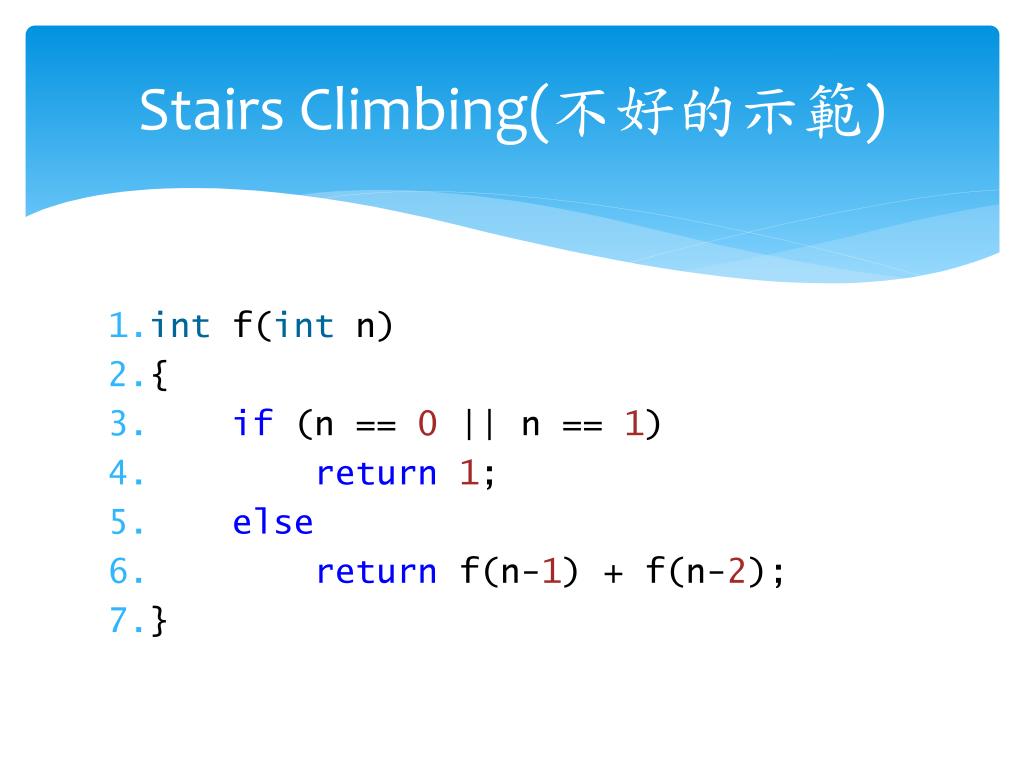 Stairs Climbing(不好的示範)

1.int f(int n)
2.{
3.    if (n == 0 || n == 1)
4.        return 1;
5.    else
6.        return f(n-1) + f(n-2);
7.}